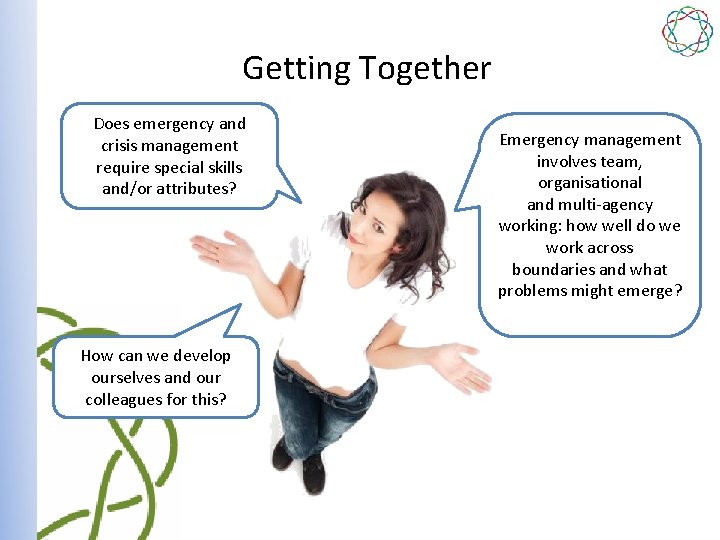 Getting Together

Does emergency and crisis management require special skills and/or attributes?

Emergency management involves team, organisational and multi-agency working: how well do we work across boundaries and what problems might emerge?

How can we develop ourselves and our colleagues for this?